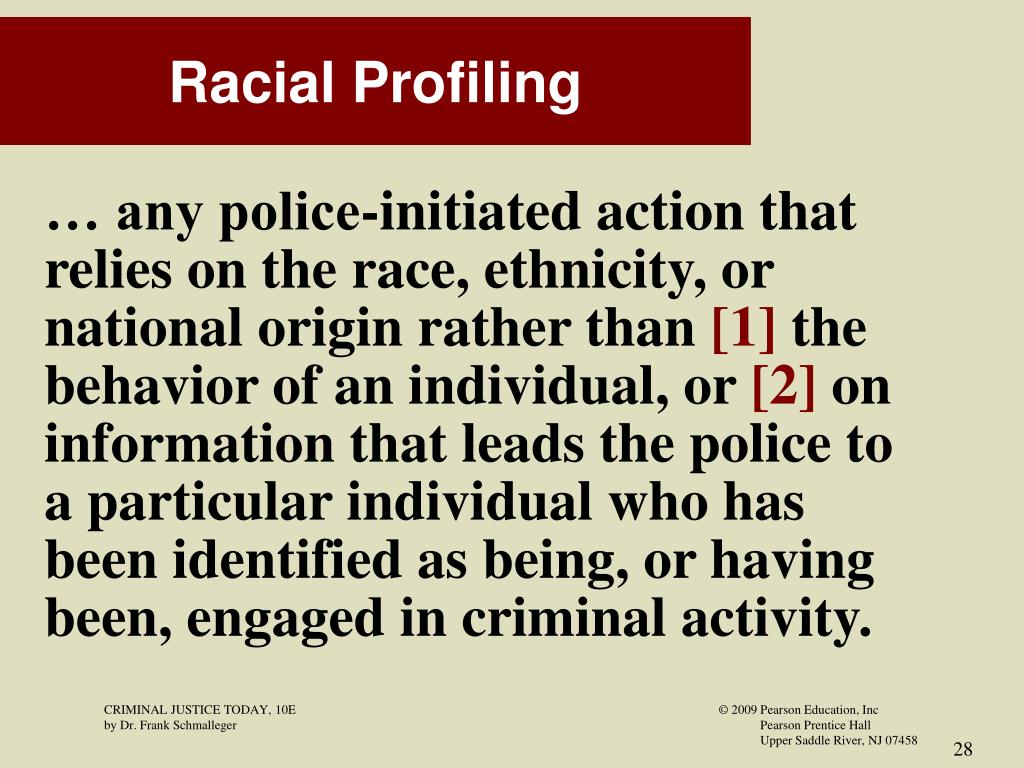 Racial Profiling

… any police-initiated action that relies on the race, ethnicity, or national origin rather than [1] the behavior of an individual, or [2] on information that leads the police to a particular individual who has been identified as being, or having been, engaged in criminal activity.

CRIMINAL JUSTICE TODAY, 10E
by Dr. Frank Schmalleger

© 2009 Pearson Education, Inc
Pearson Prentice Hall
Upper Saddle River, NJ 07458

28